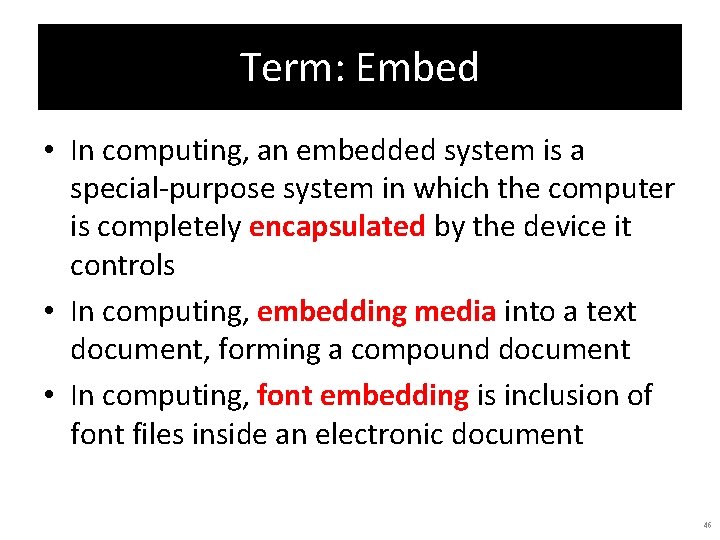 Term: Embed

• In computing, an embedded system is a special-purpose system in which the computer is completely encapsulated by the device it controls

• In computing, embedding media into a text document, forming a compound document

• In computing, font embedding is inclusion of font files inside an electronic document

46